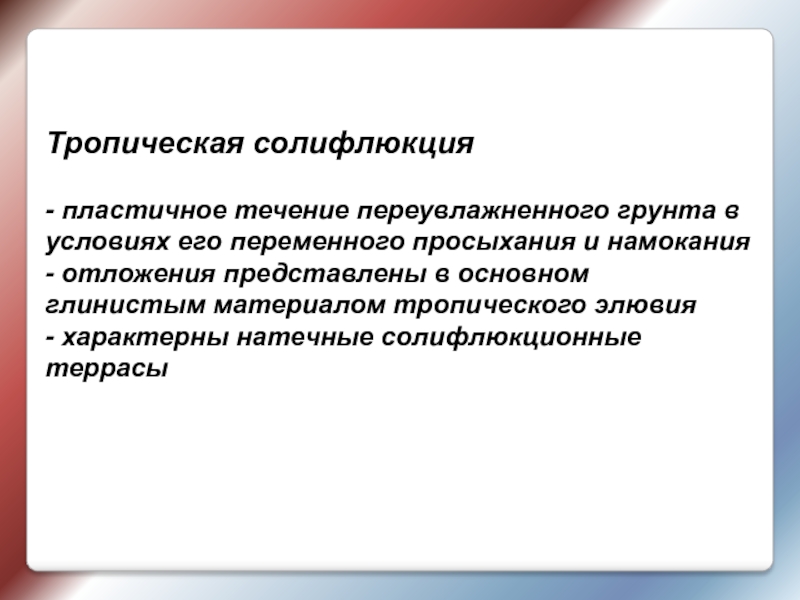 Тропическая солифлюкция

- пластичное течение переувлажненного грунта в условиях его переменного просыхания и намокания
- отложения представлены в основном глинистым материалом тропического элювия
- характерны натечные солифлюкционные террасы